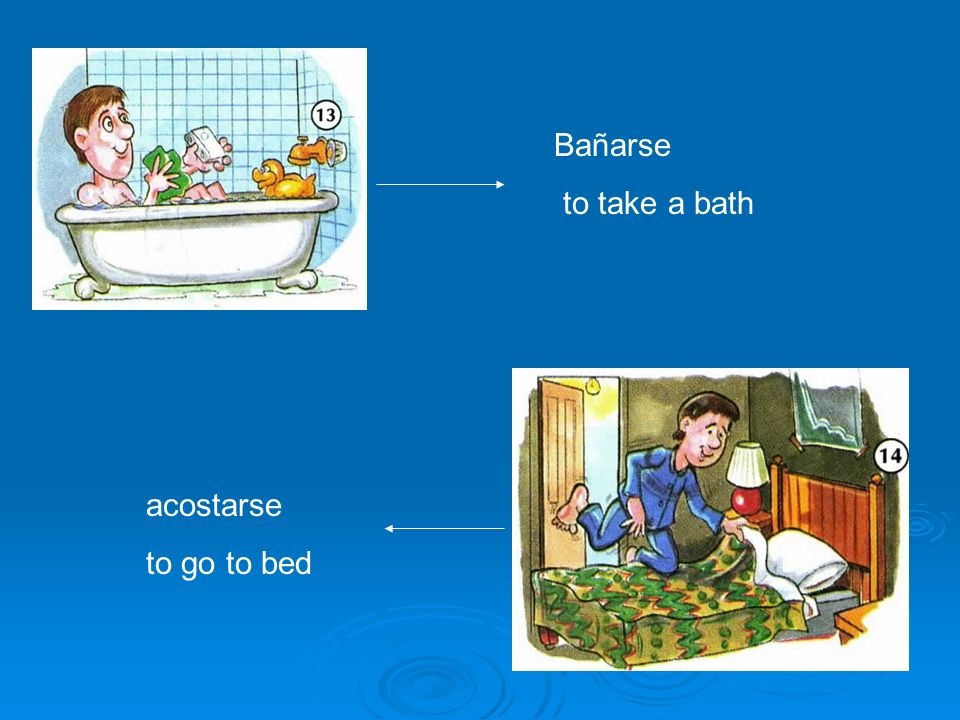 13

Bañarse

to take a bath

14

acostarse

to go to bed